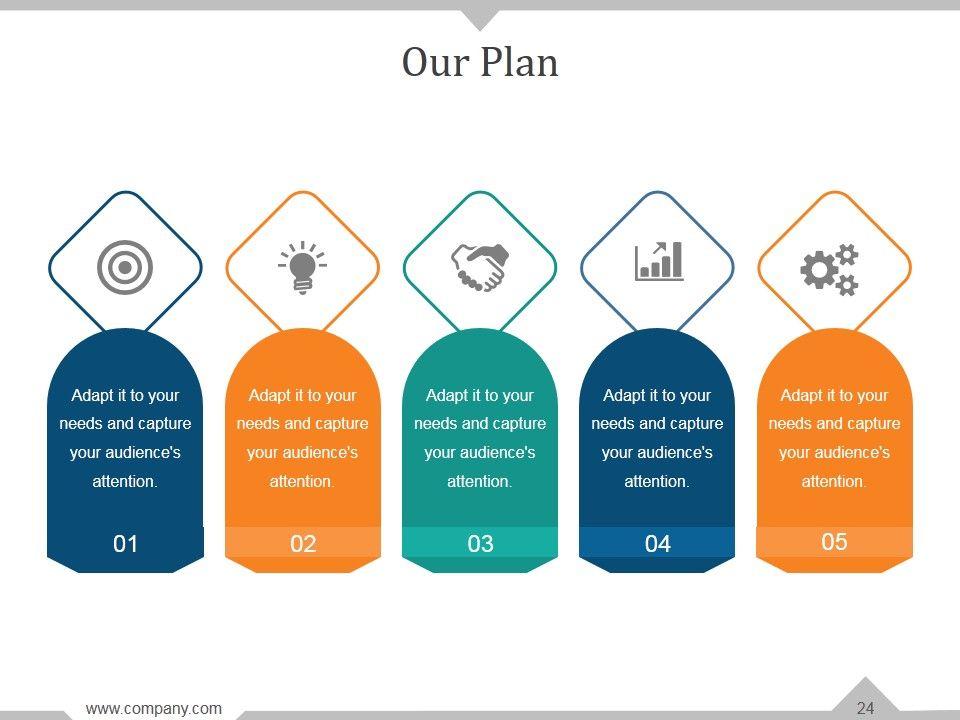 Our Plan

Adapt it to your needs and capture your audience's attention.

01

Adapt it to your needs and capture your audience's attention.

02

Adapt it to your needs and capture your audience's attention.

03

Adapt it to your needs and capture your audience's attention.

04

Adapt it to your needs and capture your audience's attention.

05

www.company.com

24